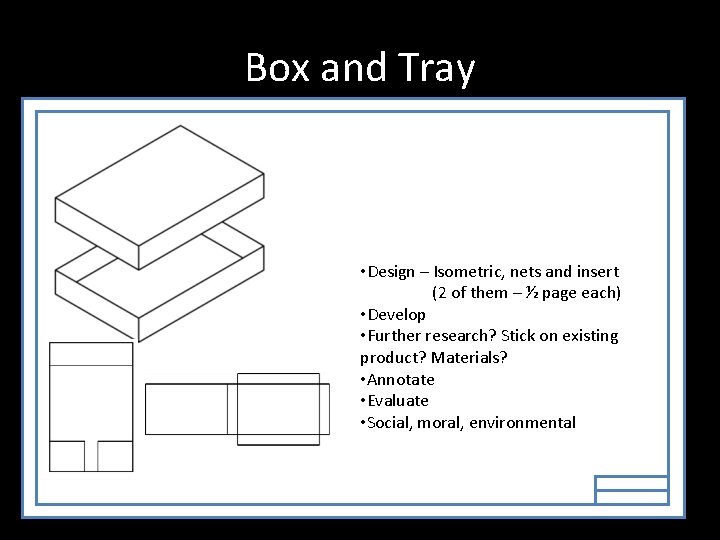 Box and Tray

•Design – Isometric, nets and insert (2 of them – ½ page each)
•Develop
•Further research? Stick on existing product? Materials?
•Annotate
•Evaluate
•Social, moral, environmental